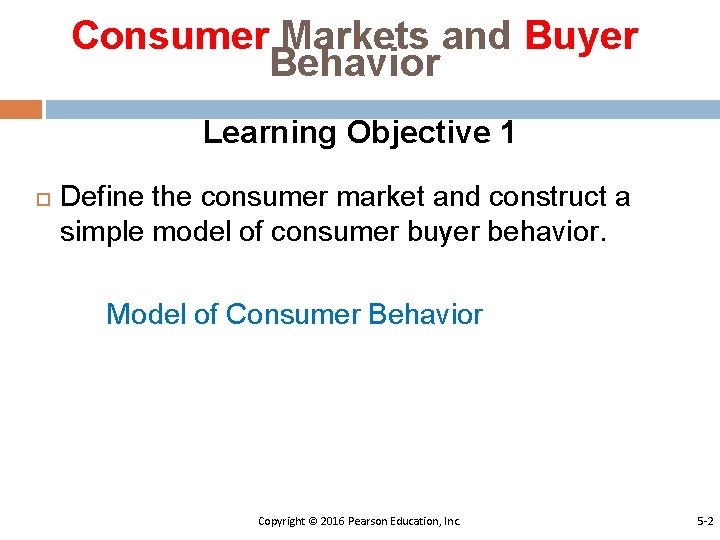 Consumer Markets and Buyer Behavior

Learning Objective 1

Define the consumer market and construct a simple model of consumer buyer behavior.

Model of Consumer Behavior

Copyright © 2016 Pearson Education, Inc.

5-2